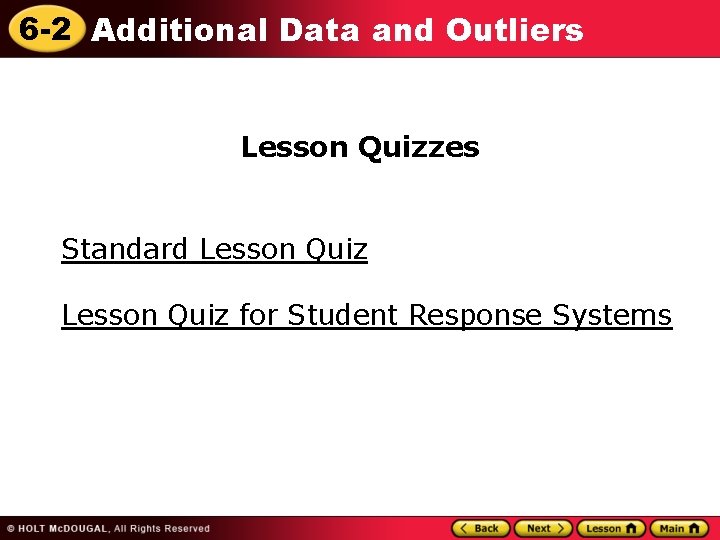 6-2 Additional Data and Outliers

Lesson Quizzes

Standard Lesson Quiz

Lesson Quiz for Student Response Systems

© HOLT McDOUGAL, All Rights Reserved

Back Next Lesson Main